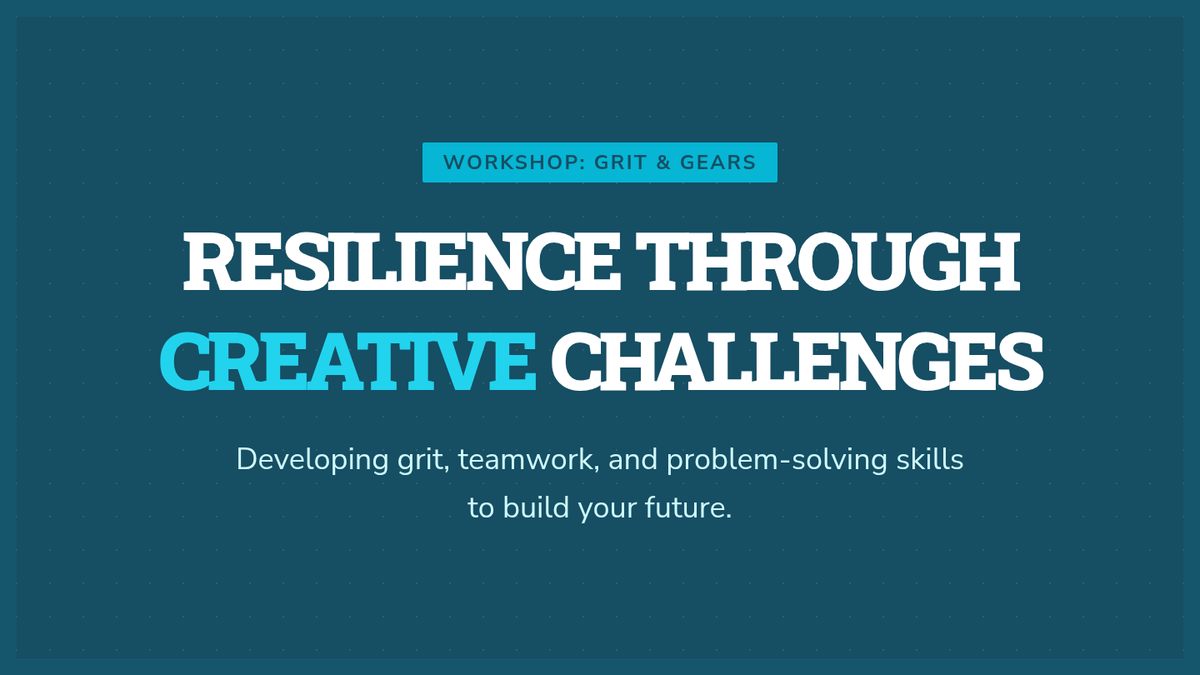 WORKSHOP: GRIT & GEARS

RESILIENCE THROUGH CREATIVE CHALLENGES

Developing grit, teamwork, and problem-solving skills to build your future.